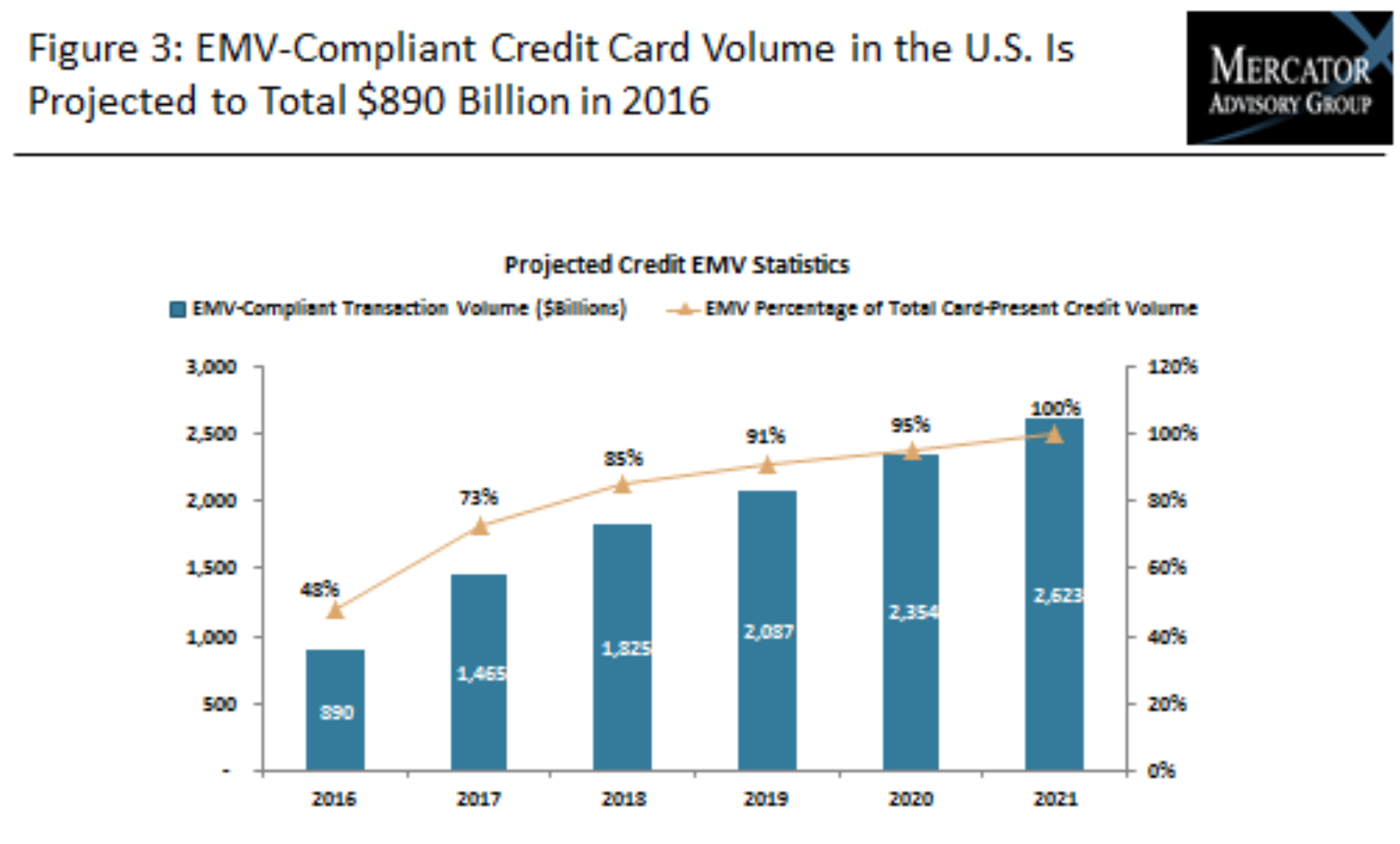 Figure 3: EMV-Compliant Credit Card Volume in the U.S. Is Projected to Total $890 Billion in 2016

MERCATOR
ADVISORY GROUP

Projected Credit EMV Statistics

EMV-Compliant Transaction Volume ($Billions)
EMV Percentage of Total Card-Present Credit Volume

3,000
2,500
2,000
1,500
1,000
500
-

120%
100%
80%
60%
40%
20%
0%

48%
73%
85%
91%
95%
100%

890
1,465
1,825
2,087
2,354
2,623

2016
2017
2018
2019
2020
2021